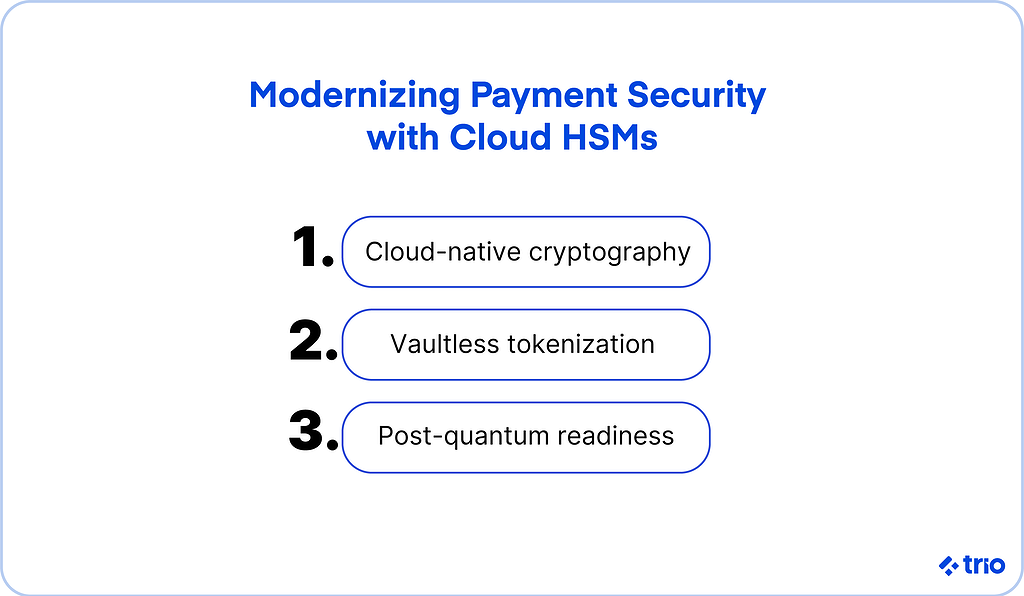 Modernizing Payment Security with Cloud HSMs

1. Cloud-native cryptography

2. Vaultless tokenization

3. Post-quantum readiness

trio